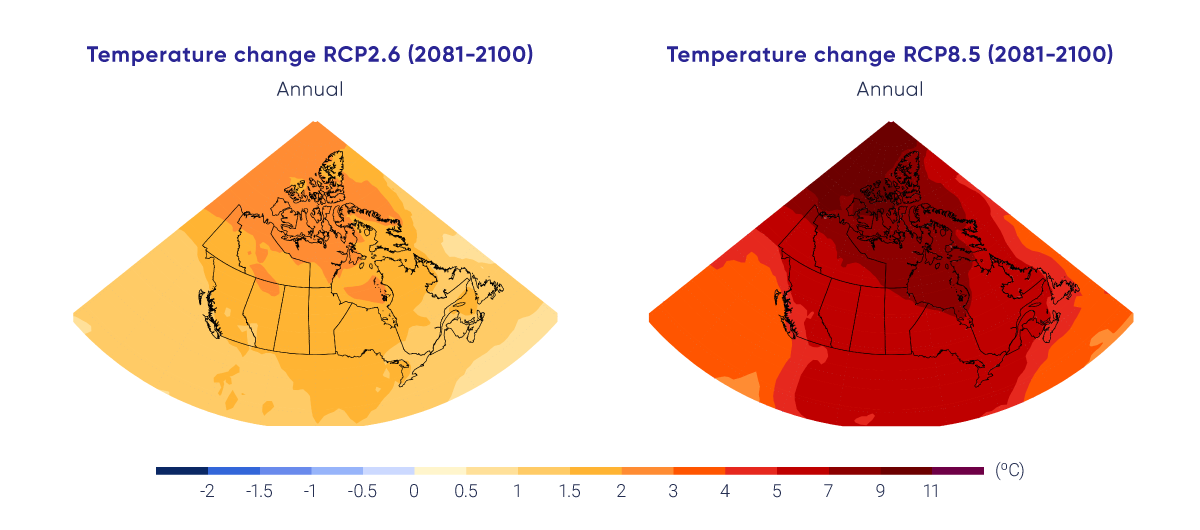 Temperature change RCP2.6 (2081-2100)

Annual

Temperature change RCP8.5 (2081-2100)

Annual

-2 -1.5 -1 -0.5 0 0.5 1 1.5 2 3 4 5 7 9 11 (ºC)